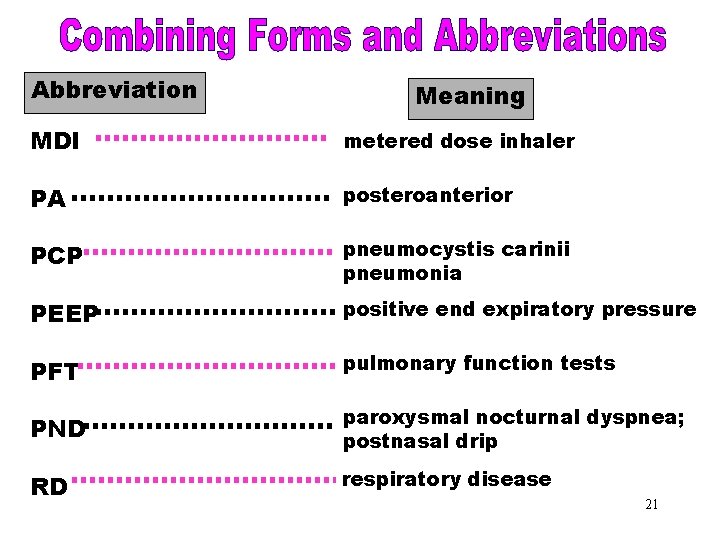 Combining Forms and Abbreviations

| Abbreviation | Meaning |
|---|---|
| MDI | metered dose inhaler |
| PA | posteroanterior |
| PCP | pneumocystis carinii pneumonia |
| PEEP | positive end expiratory pressure |
| PFT | pulmonary function tests |
| PND | paroxysmal nocturnal dyspnea; postnasal drip |
| RD | respiratory disease |

21